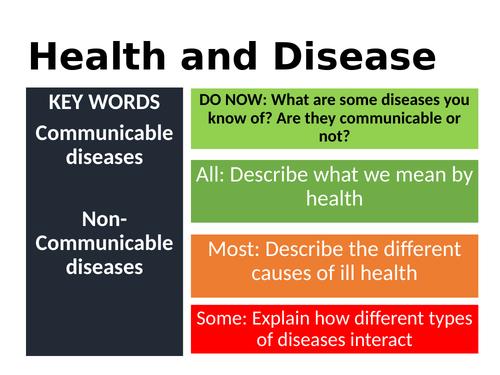 Health and Disease

KEY WORDS

Communicable diseases

Non-Communicable diseases

DO NOW: What are some diseases you know of? Are they communicable or not?

All: Describe what we mean by health

Most: Describe the different causes of ill health

Some: Explain how different types of diseases interact